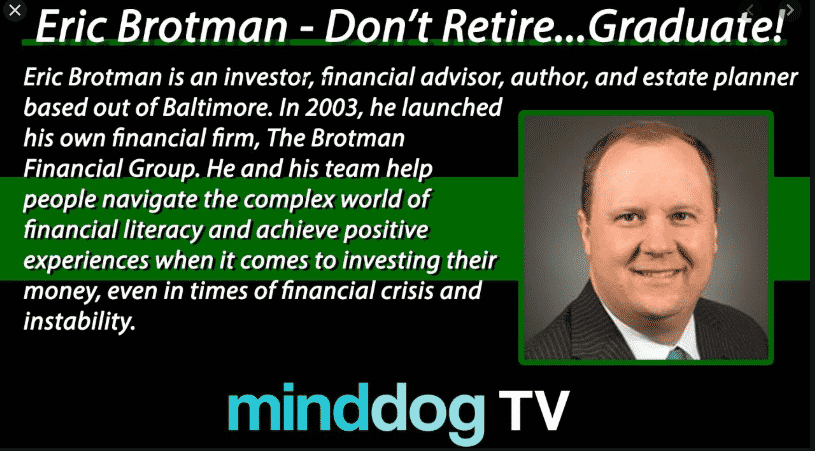 Eric Brotman - Don't Retire...Graduate!

Eric Brotman is an investor, financial advisor, author, and estate planner based out of Baltimore. In 2003, he launched his own financial firm, The Brotman Financial Group. He and his team help people navigate the complex world of financial literacy and achieve positive experiences when it comes to investing their money, even in times of financial crisis and instability.

minddog TV